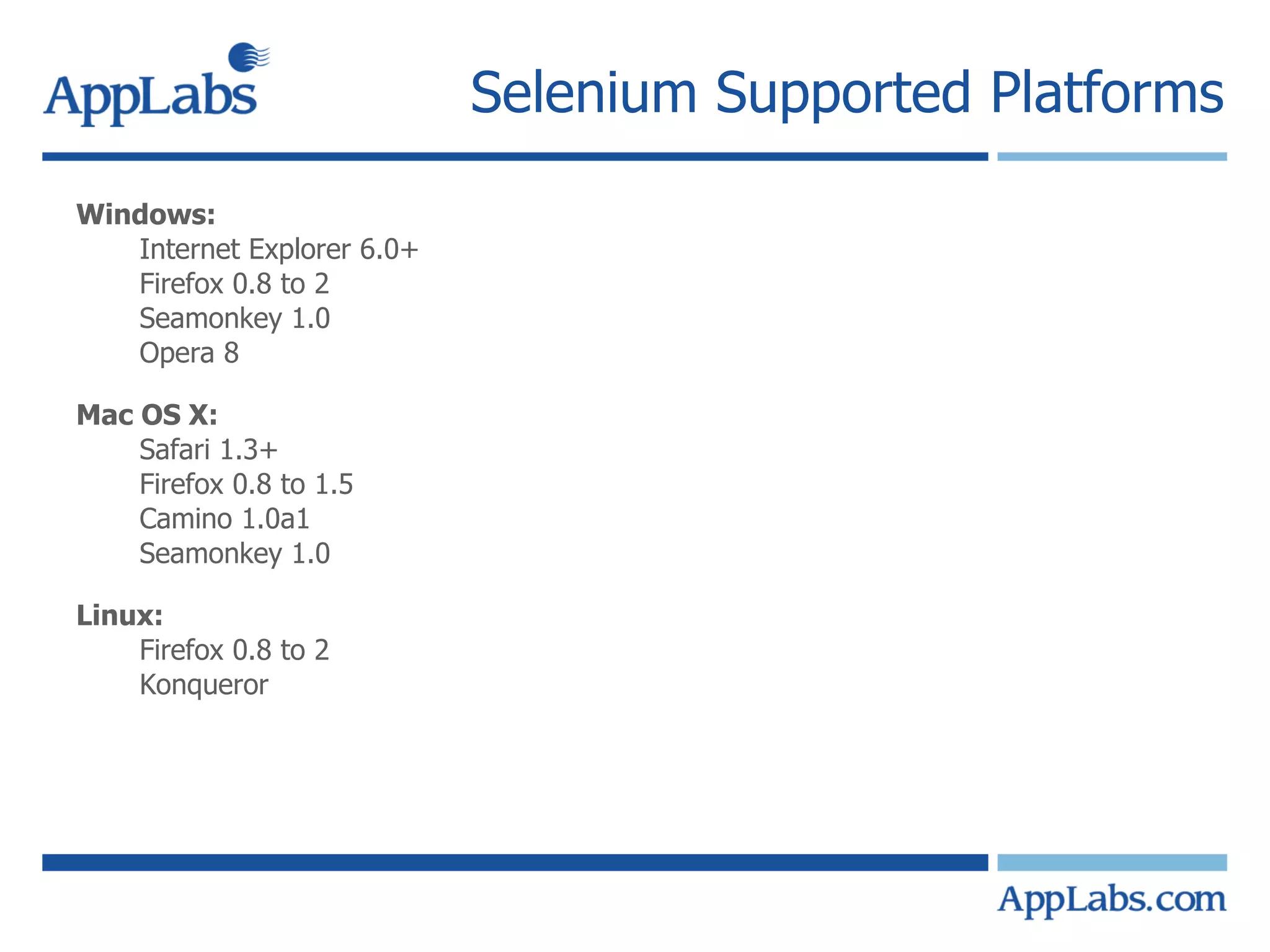 AppLabs

Selenium Supported Platforms

Windows:
Internet Explorer 6.0+
Firefox 0.8 to 2
Seamonkey 1.0
Opera 8

Mac OS X:
Safari 1.3+
Firefox 0.8 to 1.5
Camino 1.0a1
Seamonkey 1.0

Linux:
Firefox 0.8 to 2
Konqueror

AppLabs.com